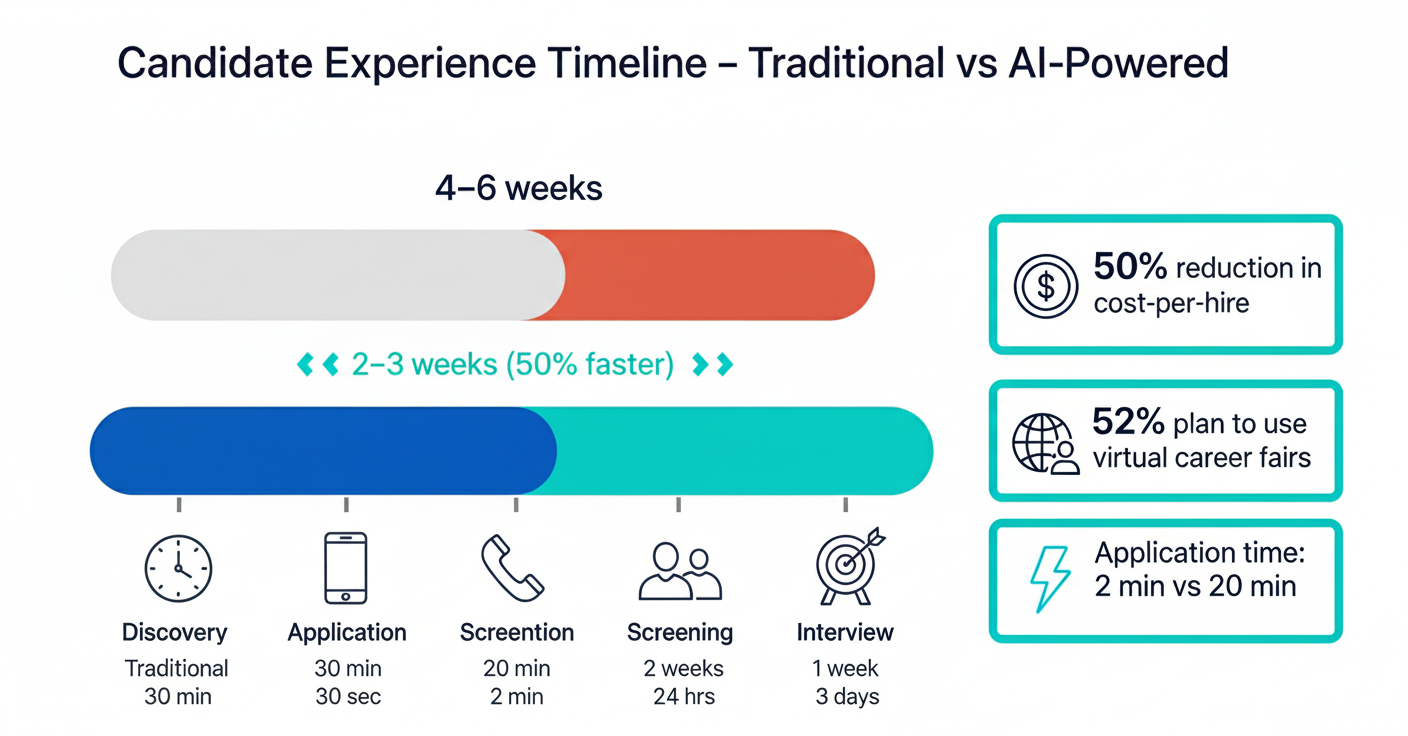 Candidate Experience Timeline – Traditional vs AI-Powered

4–6 weeks

2–3 weeks (50% faster)

Discovery
Traditional
30 min

Application
30 min
30 sec

Screention
20 min
2 min

Screening
2 weeks
24 hrs

Interview
1 week
3 days

50% reduction in cost-per-hire

52% plan to use virtual career fairs

Application time:
2 min vs 20 min